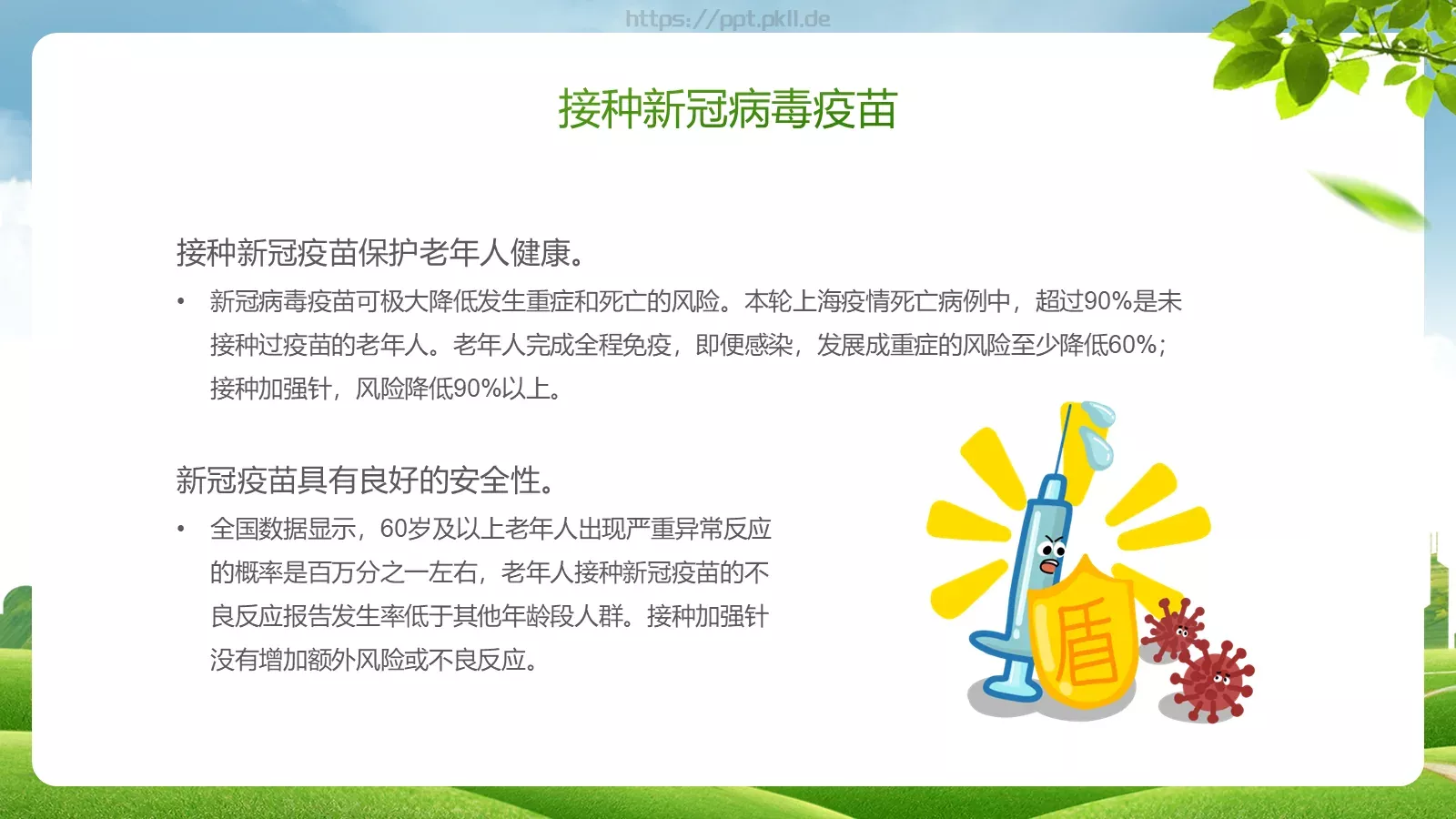 https://ppt.pkll.de

接种新冠病毒疫苗

接种新冠疫苗保护老年人健康。

• 新冠病毒疫苗可极大降低发生重症和死亡的风险。本轮上海疫情死亡病例中，超过90%是未接种过疫苗的老年人。老年人完成全程免疫，即便感染，发展成重症的风险至少降低60%；接种加强针，风险降低90%以上。

新冠疫苗具有良好的安全性。

• 全国数据显示，60岁及以上老年人出现严重异常反应的概率是百万分之一左右，老年人接种新冠疫苗的不良反应报告发生率低于其他年龄段人群。接种加强针没有增加额外风险或不良反应。

盾